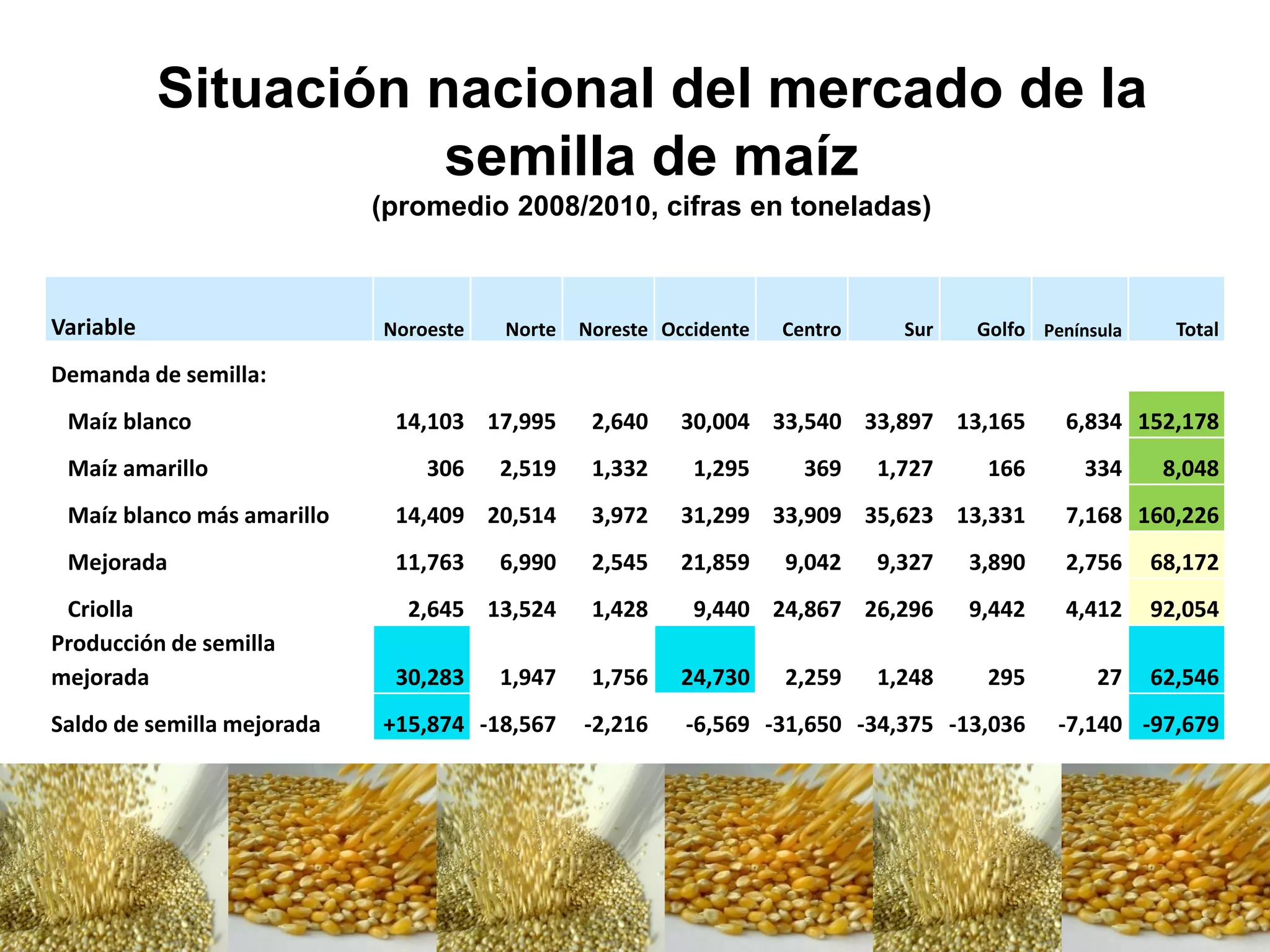 Situación nacional del mercado de la semilla de maíz
(promedio 2008/2010, cifras en toneladas)

| Variable | Noroeste | Norte | Noreste | Occidente | Centro | Sur | Golfo | Península | Total |
|---|---|---|---|---|---|---|---|---|---|
| Demanda de semilla: | | | | | | | | | |
| Maíz blanco | 14,103 | 17,995 | 2,640 | 30,004 | 33,540 | 33,897 | 13,165 | 6,834 | 152,178 |
| Maíz amarillo | 306 | 2,519 | 1,332 | 1,295 | 369 | 1,727 | 166 | 334 | 8,048 |
| Maíz blanco más amarillo | 14,409 | 20,514 | 3,972 | 31,299 | 33,909 | 35,623 | 13,331 | 7,168 | 160,226 |
| Mejorada | 11,763 | 6,990 | 2,545 | 21,859 | 9,042 | 9,327 | 3,890 | 2,756 | 68,172 |
| Criolla | 2,645 | 13,524 | 1,428 | 9,440 | 24,867 | 26,296 | 9,442 | 4,412 | 92,054 |
| Producción de semilla mejorada | 30,283 | 1,947 | 1,756 | 24,730 | 2,259 | 1,248 | 295 | 27 | 62,546 |
| Saldo de semilla mejorada | +15,874 | -18,567 | -2,216 | -6,569 | -31,650 | -34,375 | -13,036 | -7,140 | -97,679 |